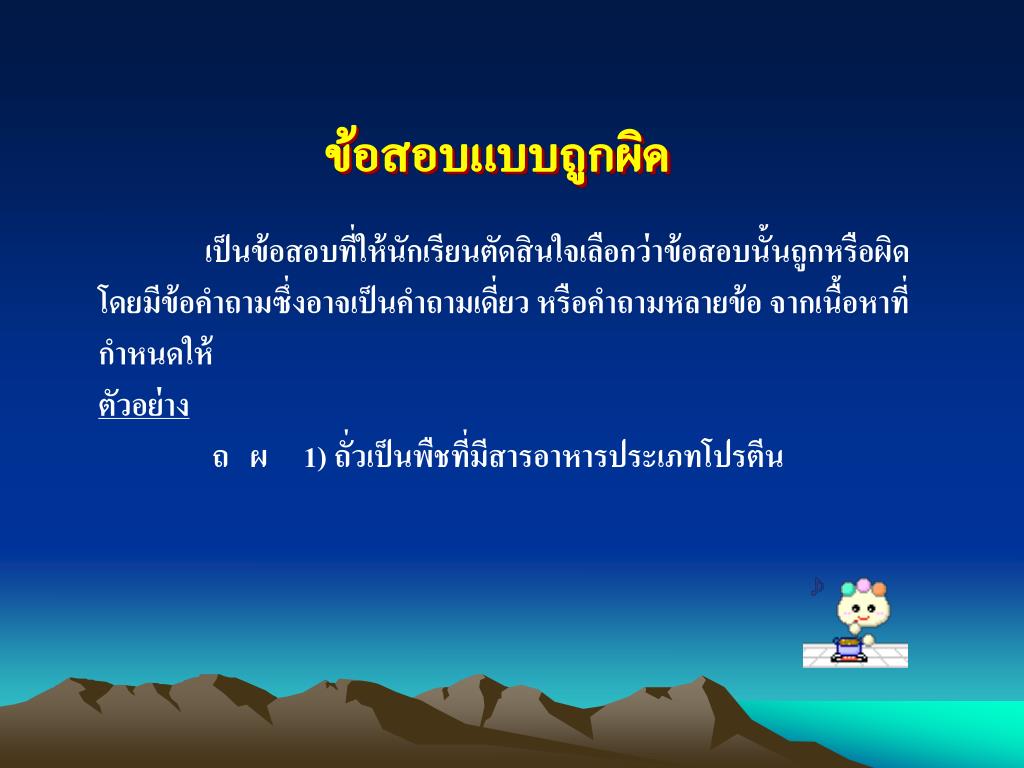 ข้อสอบแบบถูกผิด

เป็นข้อสอบที่ให้นักเรียนตัดสินใจเลือกว่าข้อสอบนั้นถูกหรือผิด โดยมีข้อคำถามซึ่งอาจเป็นคำถามเดี่ยว หรือคำถามหลายข้อ จากเนื้อหาที่กำหนดให้

ตัวอย่าง

ถ ผ 1) ถั่วเป็นพืชที่มีสารอาหารประเภทโปรตีน